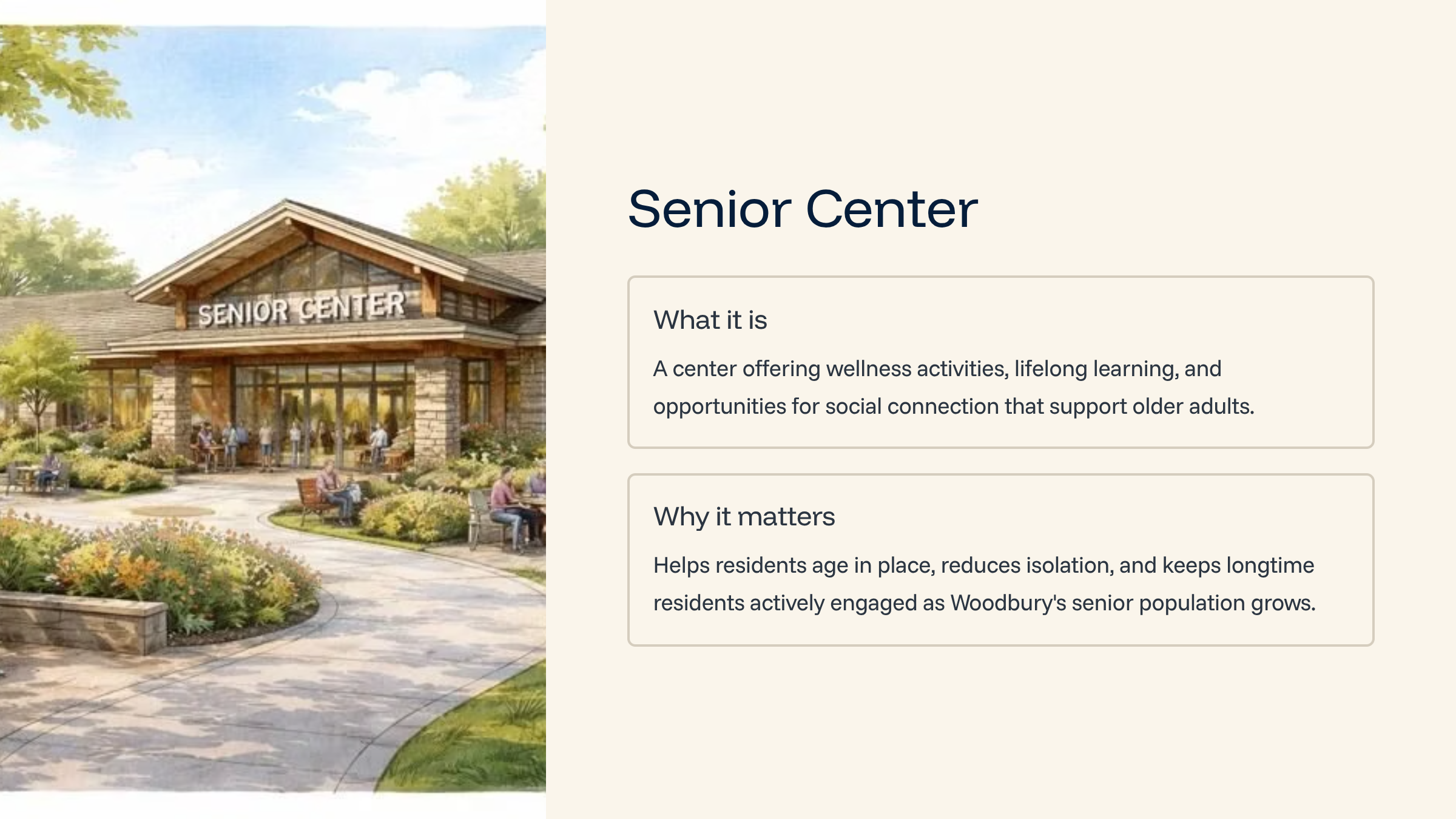 SENIOR CENTER

Senior Center

What it is

A center offering wellness activities, lifelong learning, and opportunities for social connection that support older adults.

Why it matters

Helps residents age in place, reduces isolation, and keeps longtime residents actively engaged as Woodbury's senior population grows.